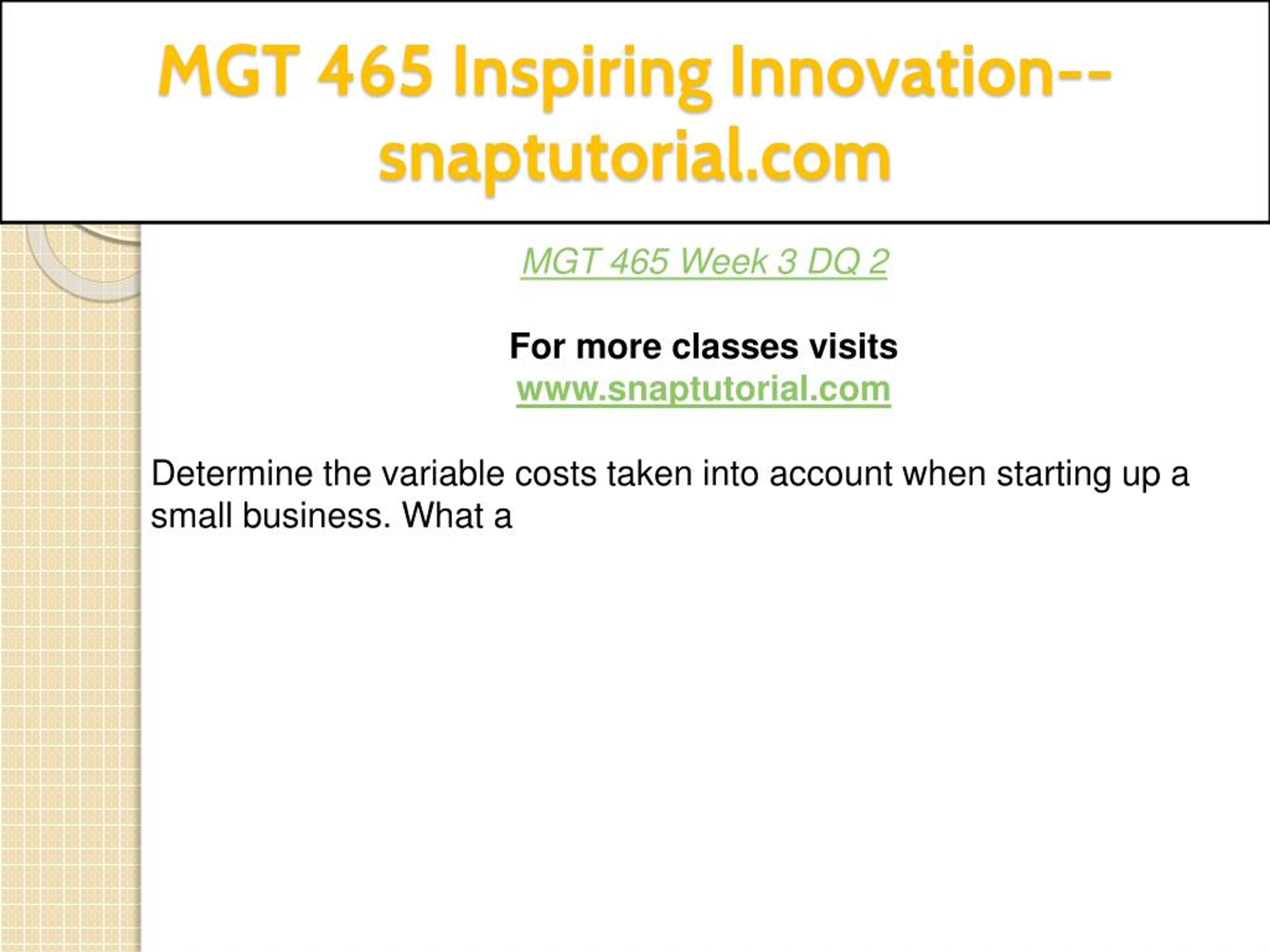 MGT 465 Inspiring Innovation--snaptutorial.com

MGT 465 Week 3 DQ 2

For more classes visits
www.snaptutorial.com

Determine the variable costs taken into account when starting up a small business. What a